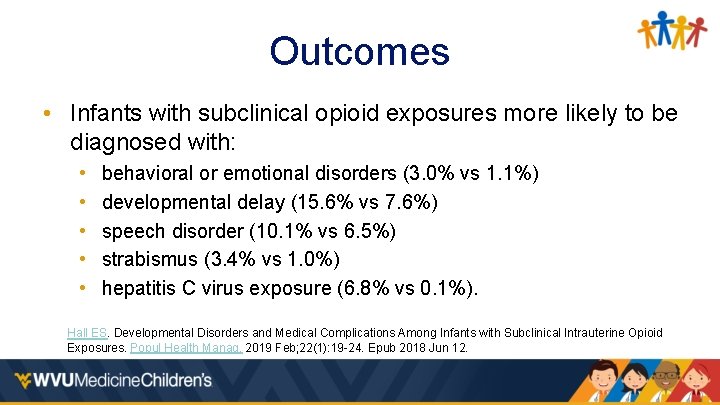 Outcomes

• Infants with subclinical opioid exposures more likely to be diagnosed with:
  • behavioral or emotional disorders (3.0% vs 1.1%)
  • developmental delay (15.6% vs 7.6%)
  • speech disorder (10.1% vs 6.5%)
  • strabismus (3.4% vs 1.0%)
  • hepatitis C virus exposure (6.8% vs 0.1%).

Hall ES. Developmental Disorders and Medical Complications Among Infants with Subclinical Intrauterine Opioid Exposures. Popul Health Manag. 2019 Feb;22(1):19-24. Epub 2018 Jun 12.

WVUMedicineChildren's